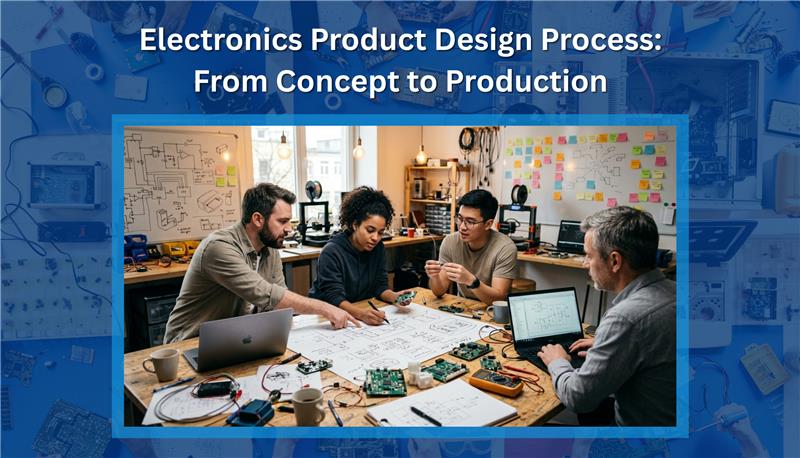 Electronics Product Design Process: From Concept to Production